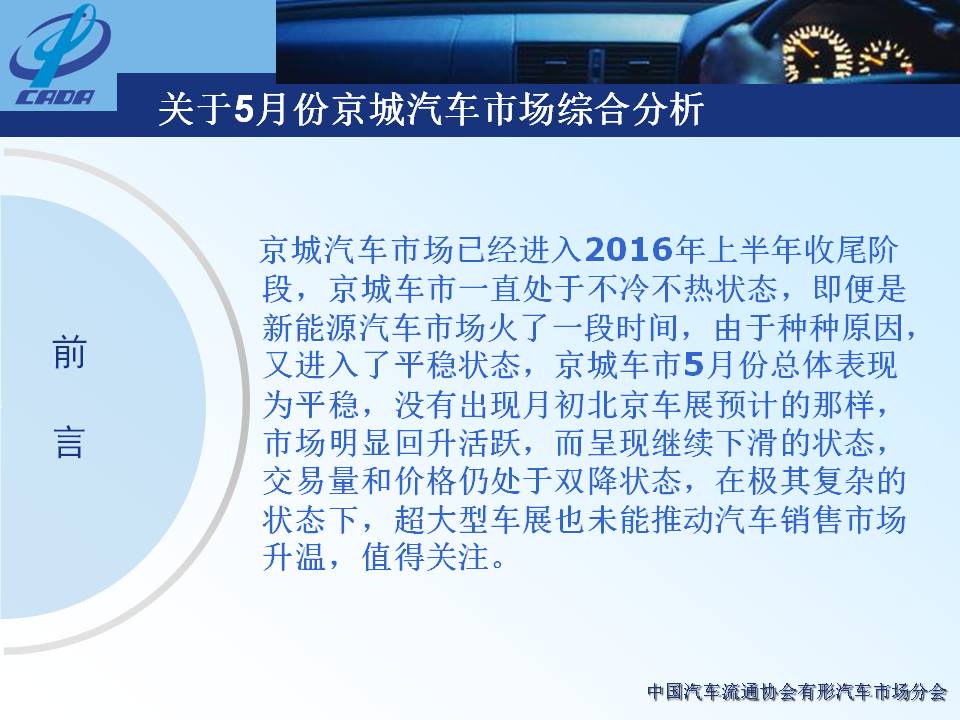 CADA

关于5月份京城汽车市场综合分析

前
言

京城汽车市场已经进入2016年上半年收尾阶段，京城车市一直处于不冷不热状态，即便是新能源汽车市场火了一段时间，由于种种原因，又进入了平稳状态，京城车市5月份总体表现为平稳，没有出现月初北京车展预计的那样，市场明显回升活跃，而呈现继续下滑的状态，交易量和价格仍处于双降状态，在极其复杂的状态下，超大型车展也未能推动汽车销售市场升温，值得关注。

中国汽车流通协会有形汽车市场分会